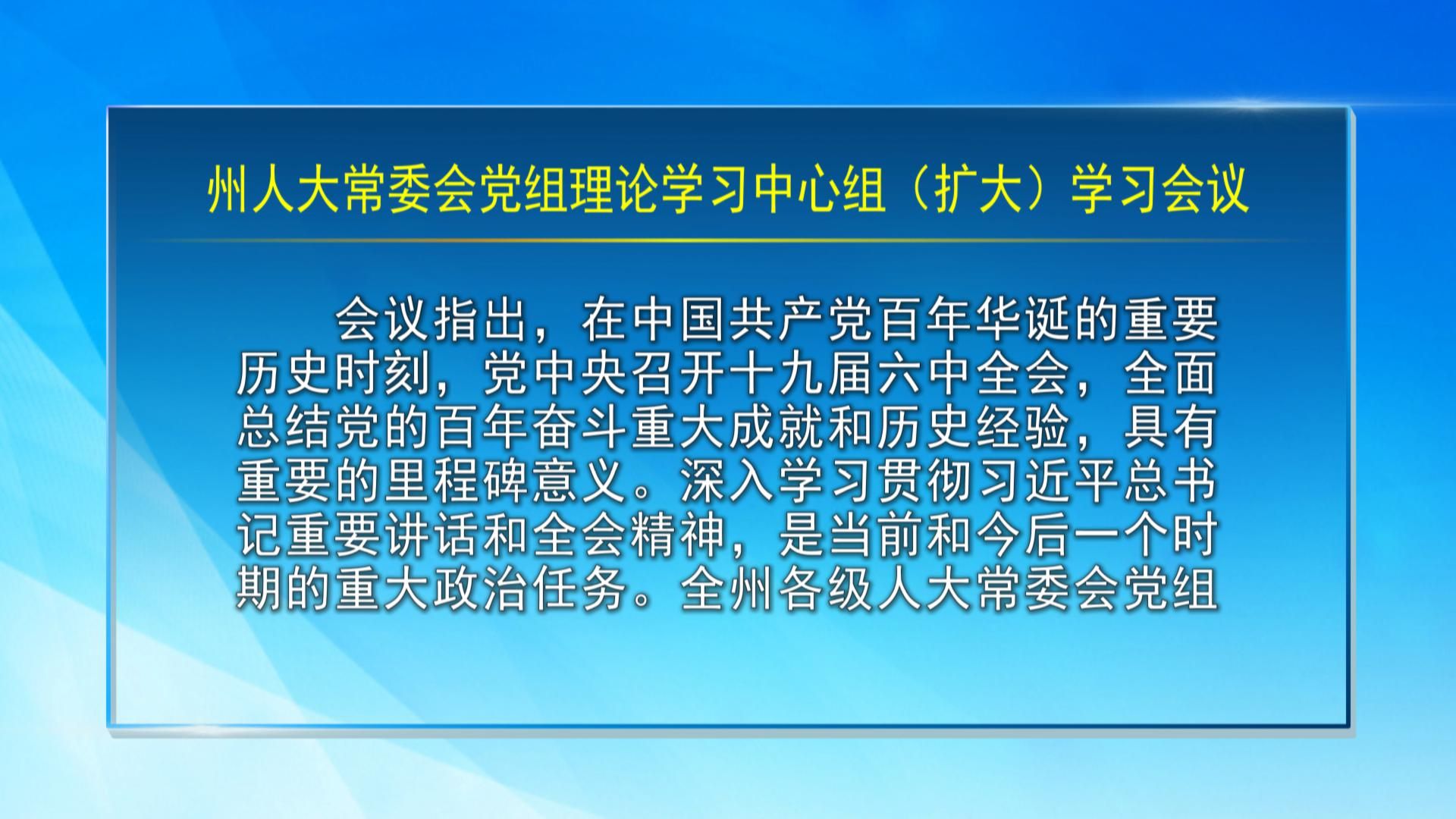 州人大常委会党组理论学习中心组（扩大）学习会议

会议指出，在中国共产党百年华诞的重要历史时刻，党中央召开十九届六中全会，全面总结党的百年奋斗重大成就和历史经验，具有重要的里程碑意义。深入学习贯彻习近平总书记重要讲话和全会精神，是当前和今后一个时期的重大政治任务。全州各级人大常委会党组